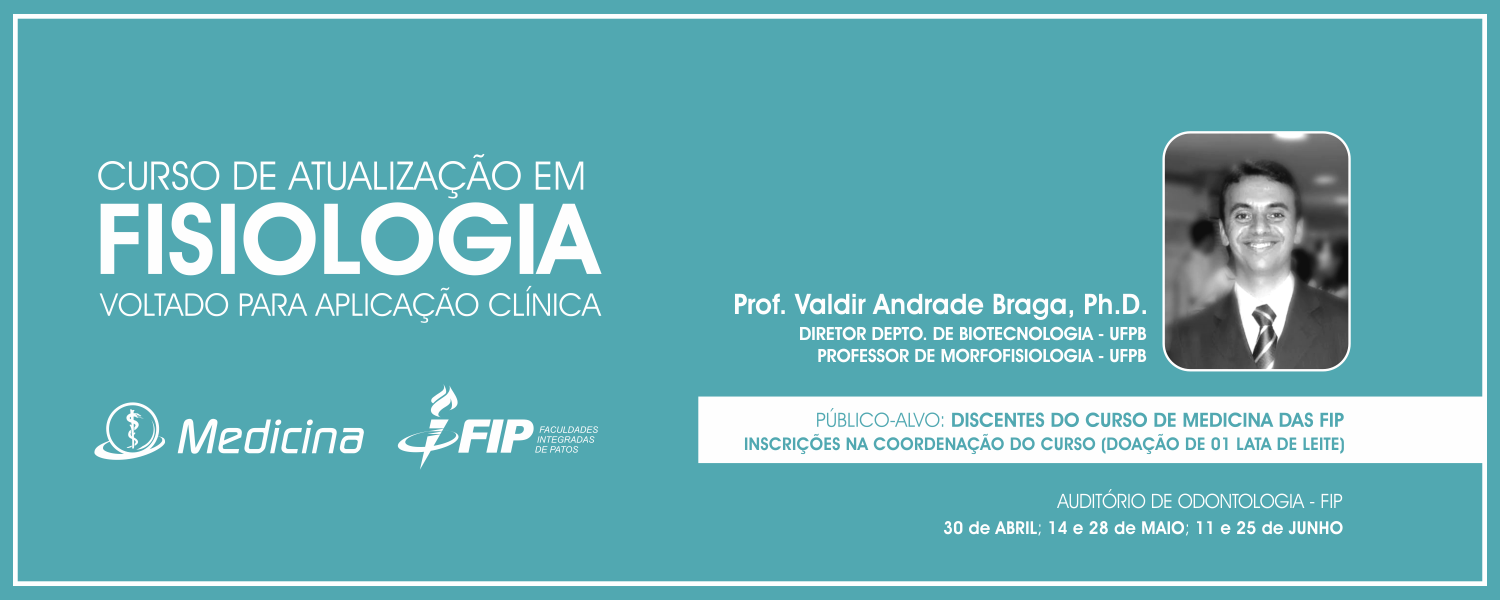 CURSO DE ATUALIZAÇÃO EM
FISIOLOGIA
VOLTADO PARA APLICAÇÃO CLÍNICA

Medicina

FIP FACULDADES INTEGRADAS DE PATOS

Prof. Valdir Andrade Braga, Ph.D.
DIRETOR DEPTO. DE BIOTECNOLOGIA - UFPB
PROFESSOR DE MORFOFISIOLOGIA - UFPB

PÚBLICO-ALVO: DISCENTES DO CURSO DE MEDICINA DAS FIP
INSCRIÇÕES NA COORDENAÇÃO DO CURSO (DOAÇÃO DE 01 LATA DE LEITE)

AUDITÓRIO DE ODONTOLOGIA - FIP
30 de ABRIL; 14 e 28 de MAIO; 11 e 25 de JUNHO